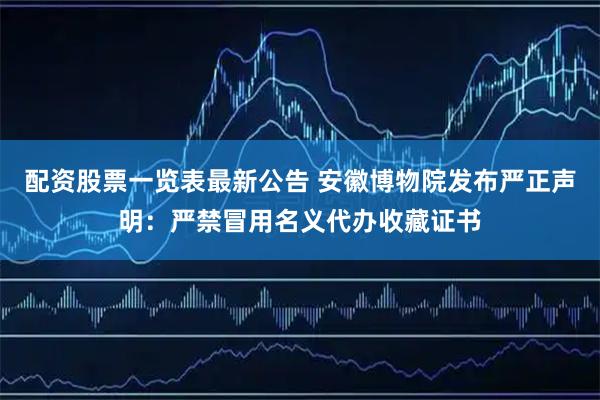 配资股票一览表最新公告 安徽博物院发布严正声明：严禁冒用名义代办收藏证书